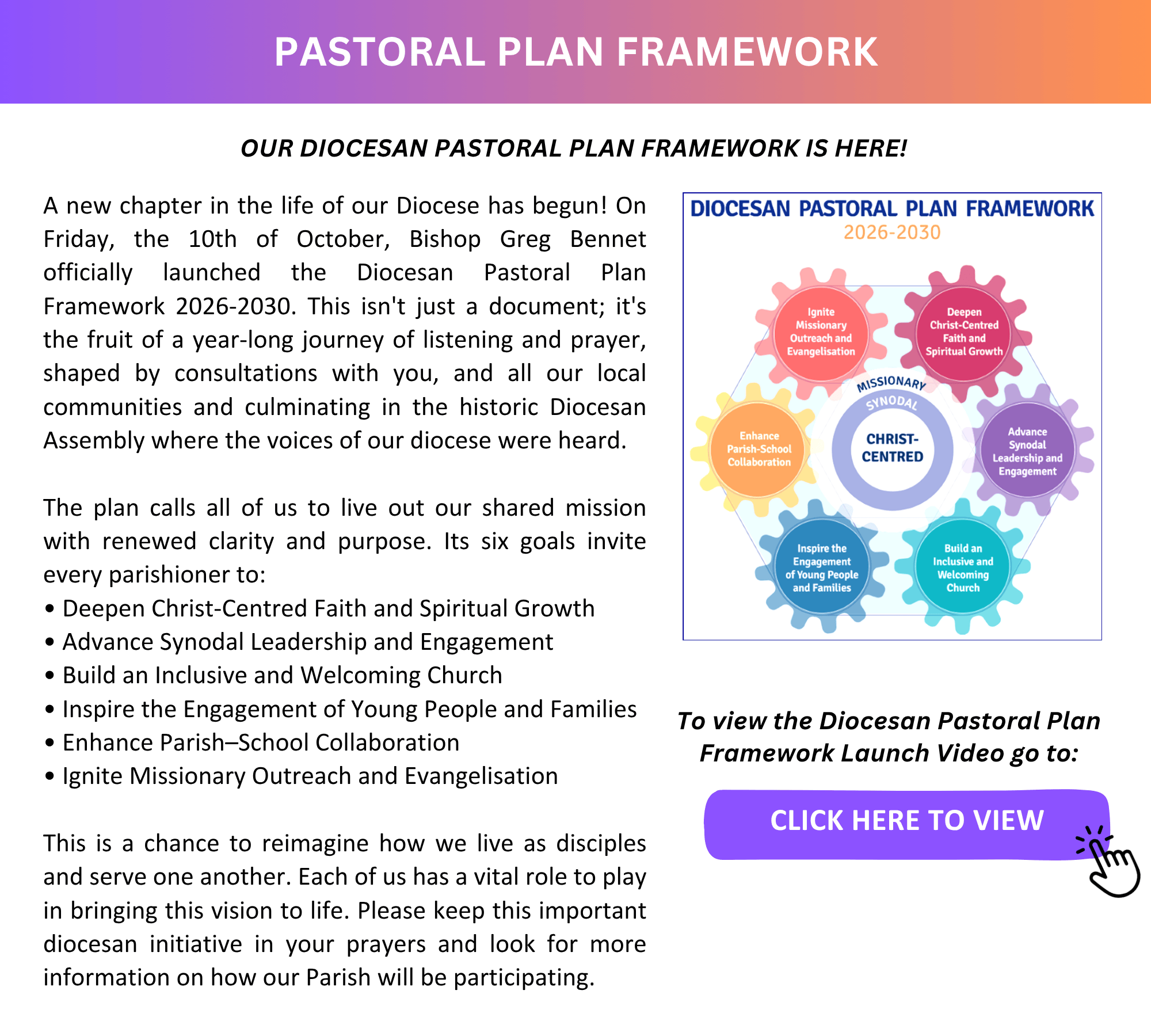 PASTORAL PLAN FRAMEWORK

OUR DIOCESAN PASTORAL PLAN FRAMEWORK IS HERE!

A new chapter in the life of our Diocese has begun! On Friday, the 10th of October, Bishop Greg Bennet officially launched the Diocesan Pastoral Plan Framework 2026-2030. This isn't just a document; it's the fruit of a year-long journey of listening and prayer, shaped by consultations with you, and all our local communities and culminating in the historic Diocesan Assembly where the voices of our diocese were heard.

The plan calls all of us to live out our shared mission with renewed clarity and purpose. Its six goals invite every parishioner to:
• Deepen Christ-Centred Faith and Spiritual Growth
• Advance Synodal Leadership and Engagement
• Build an Inclusive and Welcoming Church
• Inspire the Engagement of Young People and Families
• Enhance Parish–School Collaboration
• Ignite Missionary Outreach and Evangelisation

This is a chance to reimagine how we live as disciples and serve one another. Each of us has a vital role to play in bringing this vision to life. Please keep this important diocesan initiative in your prayers and look for more information on how our Parish will be participating.

DIOCESAN PASTORAL PLAN FRAMEWORK
2026-2030

Ignite Missionary Outreach and Evangelisation
Deepen Christ-Centred Faith and Spiritual Growth
MISSIONARY
SYNODAL
CHRIST-CENTRED
Enhance Parish-School Collaboration
Advance Synodal Leadership and Engagement
Inspire the Engagement of Young People and Families
Build an Inclusive and Welcoming Church

To view the Diocesan Pastoral Plan Framework Launch Video go to:

CLICK HERE TO VIEW